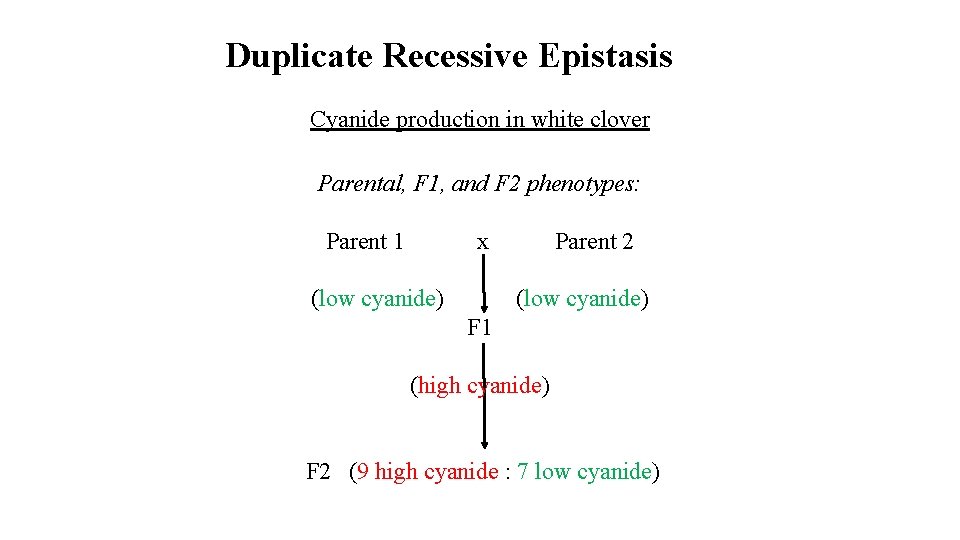 Duplicate Recessive Epistasis

Cyanide production in white clover

Parental, F1, and F2 phenotypes:

Parent 1 x Parent 2

(low cyanide) (low cyanide)

F1

(high cyanide)

F2 (9 high cyanide : 7 low cyanide)